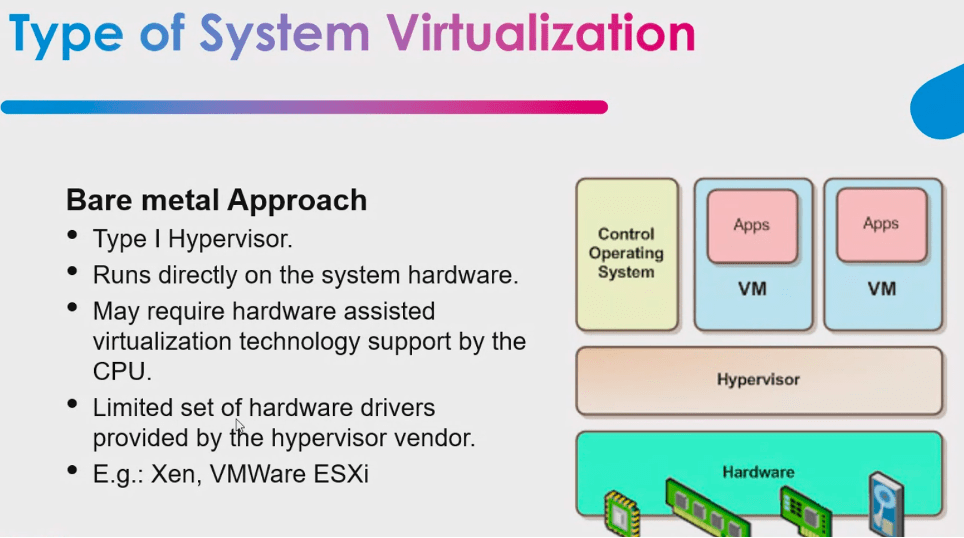 Type of System Virtualization

Bare metal Approach

- Type I Hypervisor.
- Runs directly on the system hardware.
- May require hardware assisted virtualization technology support by the CPU.
- Limited set of hardware drivers provided by the hypervisor vendor.
- E.g.: Xen, VMWare ESXi

Control Operating System

Apps

VM

Apps

VM

Hypervisor

Hardware